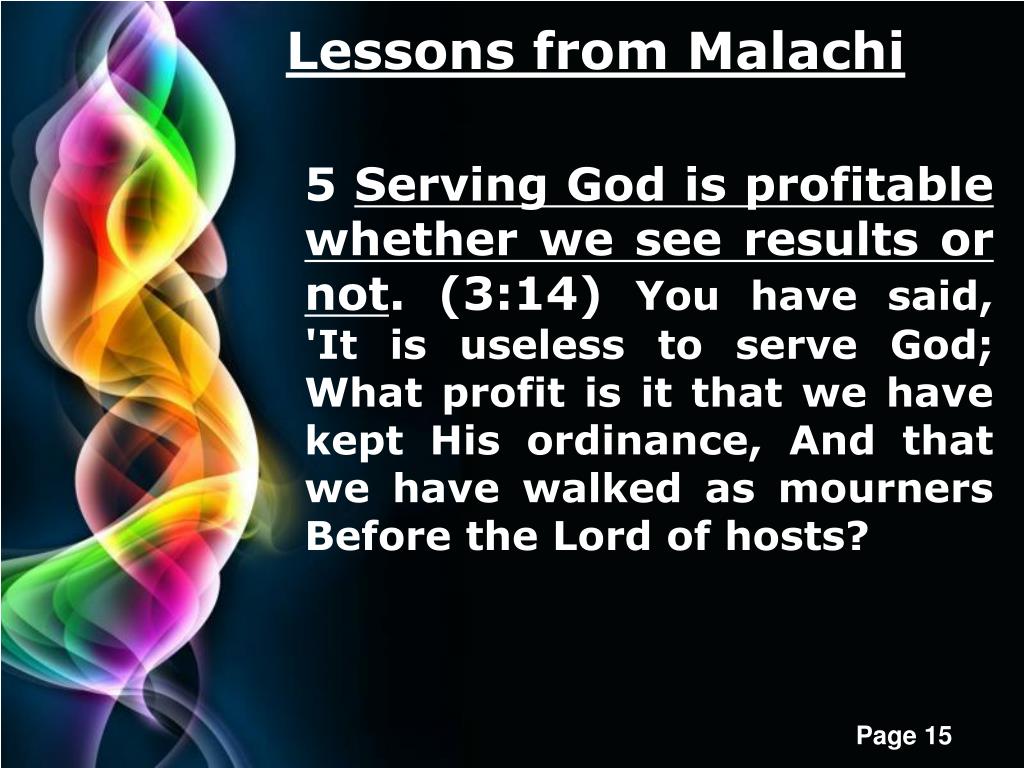 Lessons from Malachi

5 Serving God is profitable whether we see results or not. (3:14) You have said, 'It is useless to serve God; What profit is it that we have kept His ordinance, And that we have walked as mourners Before the Lord of hosts?

Page 15